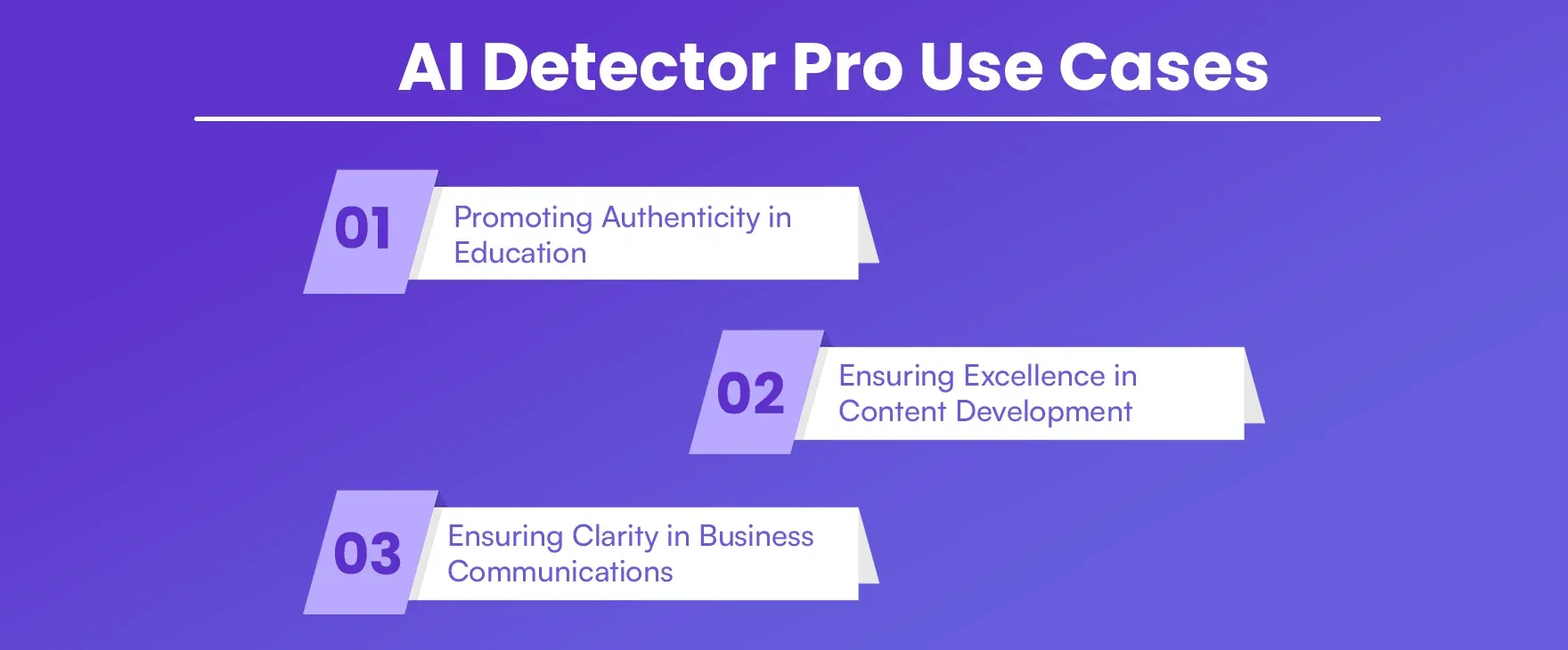 AI Detector Pro Use Cases

01 Promoting Authenticity in Education

02 Ensuring Excellence in Content Development

03 Ensuring Clarity in Business Communications